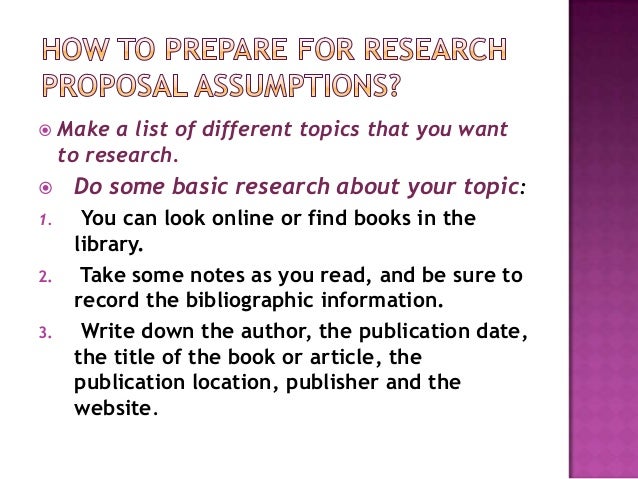 HOW TO PREPARE FOR RESEARCH PROPOSAL ASSUMPTIONS?

Make a list of different topics that you want to research.

Do some basic research about your topic:

1. You can look online or find books in the library.

2. Take some notes as you read, and be sure to record the bibliographic information.

3. Write down the author, the publication date, the title of the book or article, the publication location, publisher and the website.